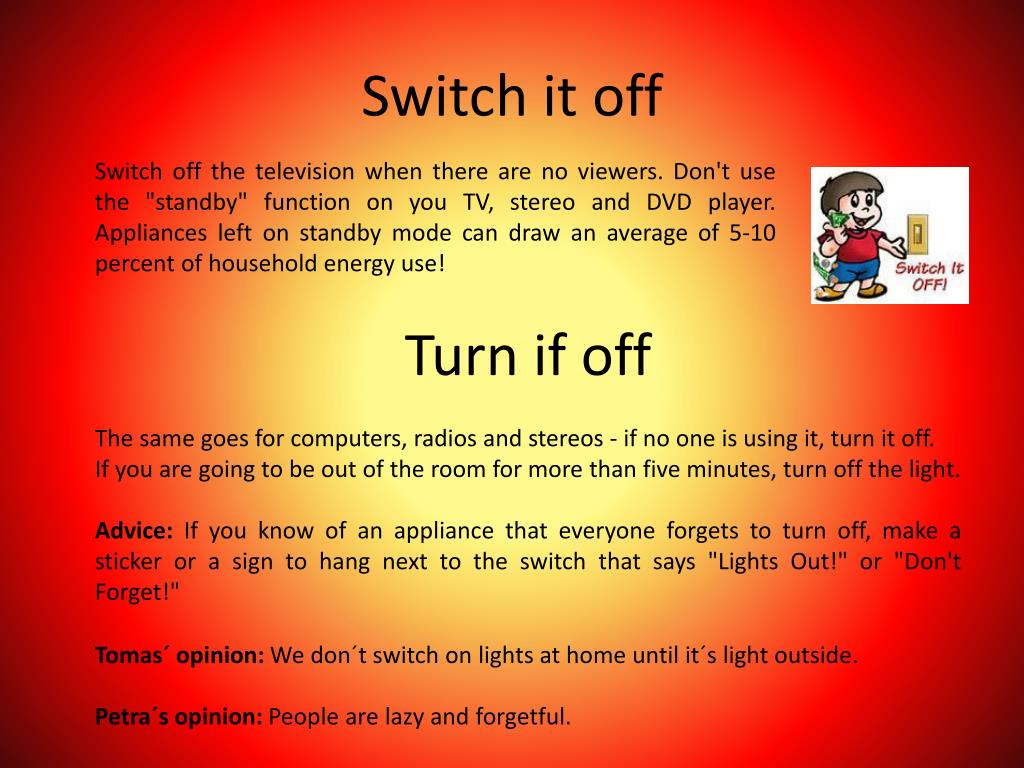 Switch it off

Switch off the television when there are no viewers. Don't use the "standby" function on you TV, stereo and DVD player. Appliances left on standby mode can draw an average of 5-10 percent of household energy use!

Switch It OFF!

Turn if off

The same goes for computers, radios and stereos - if no one is using it, turn it off. If you are going to be out of the room for more than five minutes, turn off the light.

Advice: If you know of an appliance that everyone forgets to turn off, make a sticker or a sign to hang next to the switch that says "Lights Out!" or "Don't Forget!"

Tomas´ opinion: We don´t switch on lights at home until it´s light outside.

Petra´s opinion: People are lazy and forgetful.